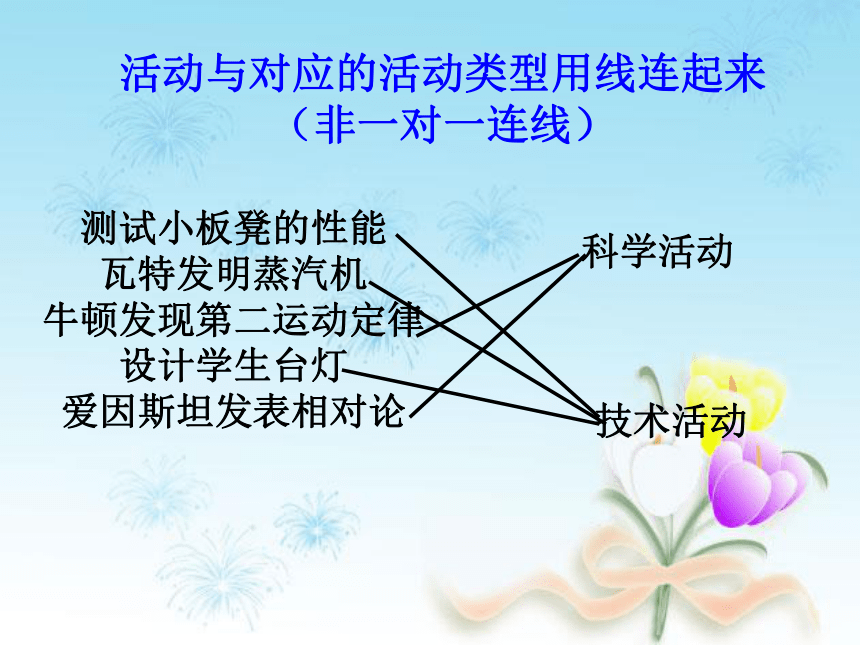 活动与对应的活动类型用线连起来
（非一对一连线）

测试小板凳的性能
瓦特发明蒸汽机
牛顿发现第二运动定律
设计学生台灯
爱因斯坦发表相对论

科学活动

技术活动